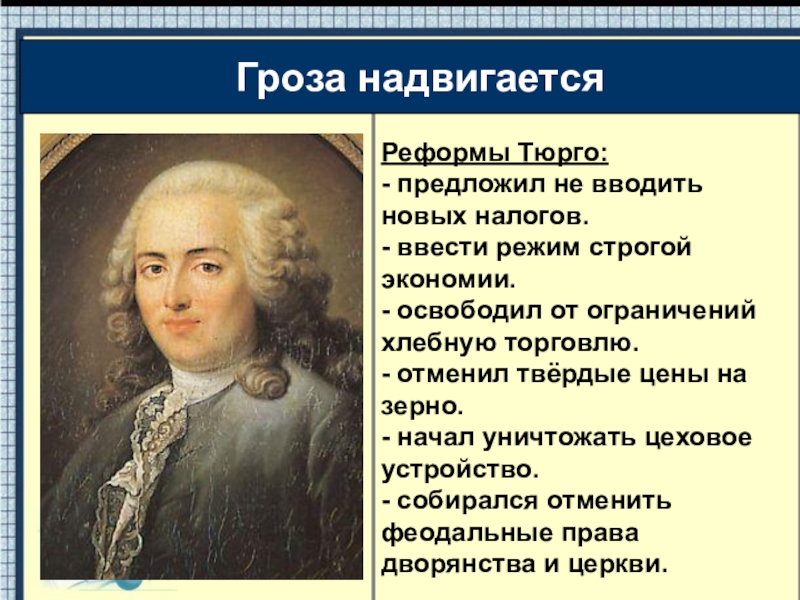 Гроза надвигается

Реформы Тюрго:
- предложил не вводить новых налогов.
- ввести режим строгой экономии.
- освободил от ограничений хлебную торговлю.
- отменил твёрдые цены на зерно.
- начал уничтожать цеховое устройство.
- собирался отменить феодальные права дворянства и церкви.